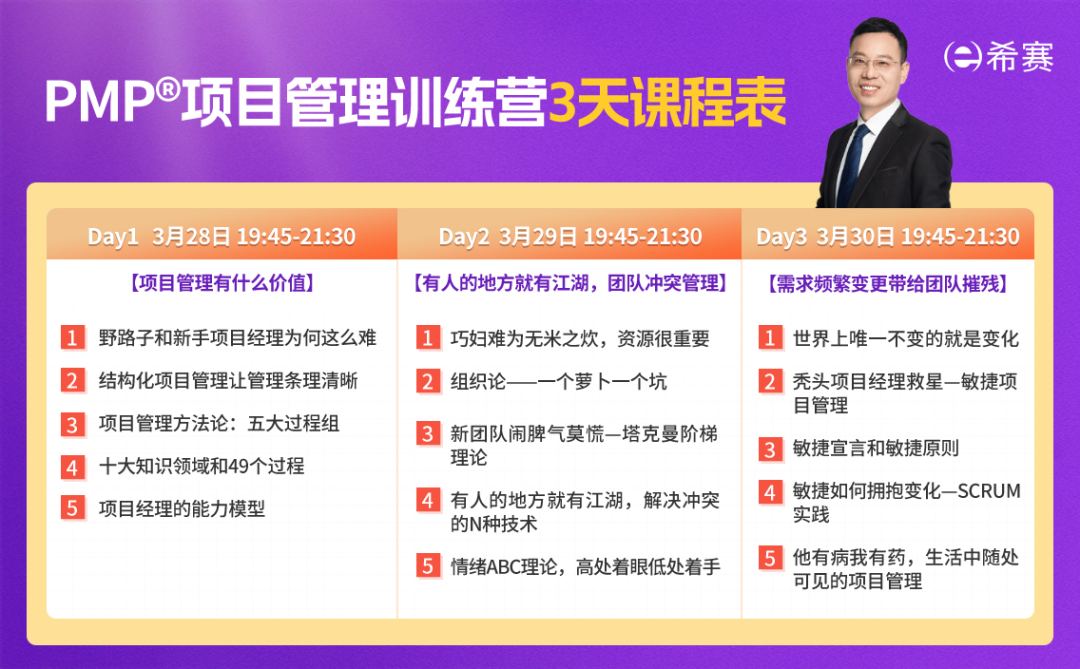 希赛

PMP®项目管理训练营3天课程表

Day1 3月28日 19:45-21:30

【项目管理有什么价值】

1 野路子和新手项目经理为何这么难

2 结构化项目管理让管理条理清晰

3 项目管理方法论：五大过程组

4 十大知识领域和49个过程

5 项目经理的能力模型

Day2 3月29日 19:45-21:30

【有人的地方就有江湖，团队冲突管理】

1 巧妇难为无米之炊，资源很重要

2 组织论——一个萝卜一个坑

3 新团队闹脾气莫慌—塔克曼阶梯理论

4 有人的地方就有江湖，解决冲突的N种技术

5 情绪ABC理论，高处着眼低处着手

Day3 3月30日 19:45-21:30

【需求频繁变更带给团队摧残】

1 世界上唯一不变的就是变化

2 秃头项目经理救星—敏捷项目管理

3 敏捷宣言和敏捷原则

4 敏捷如何拥抱变化—SCRUM实践

5 他有病我有药，生活中随处可见的项目管理